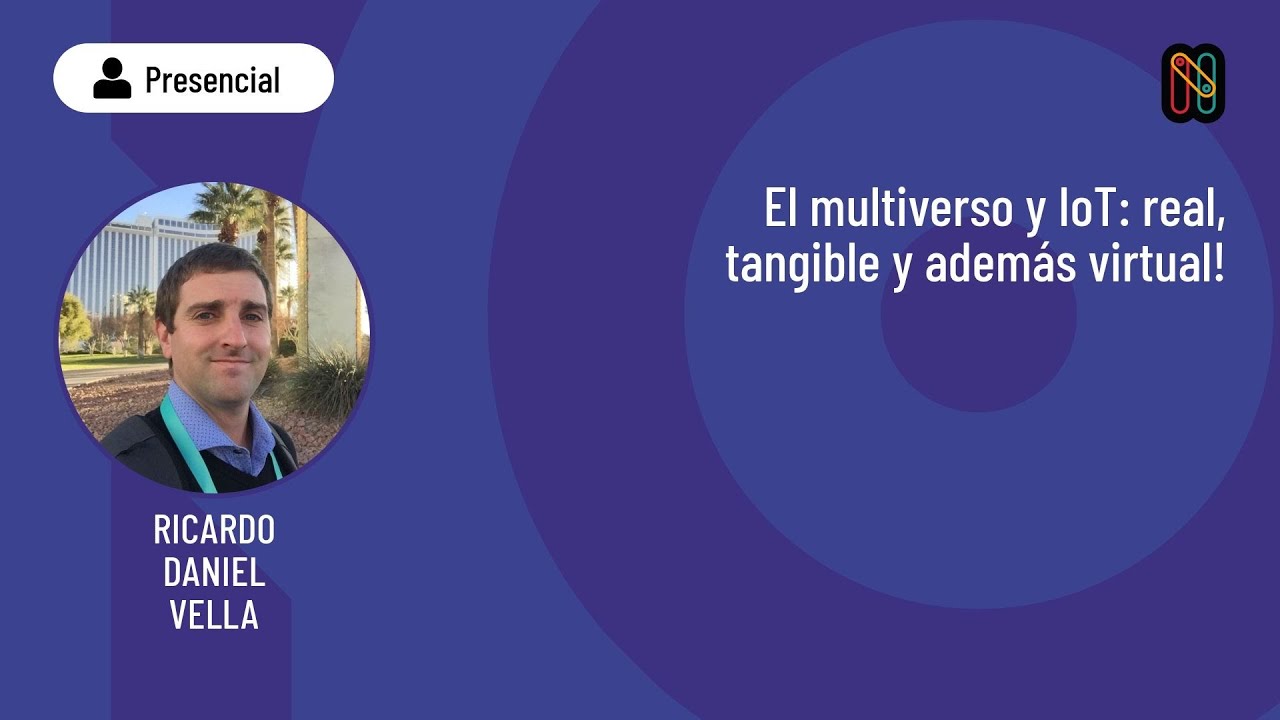 Presencial

El multiverso y IoT: real, tangible y además virtual!

RICARDO
DANIEL
VELLA